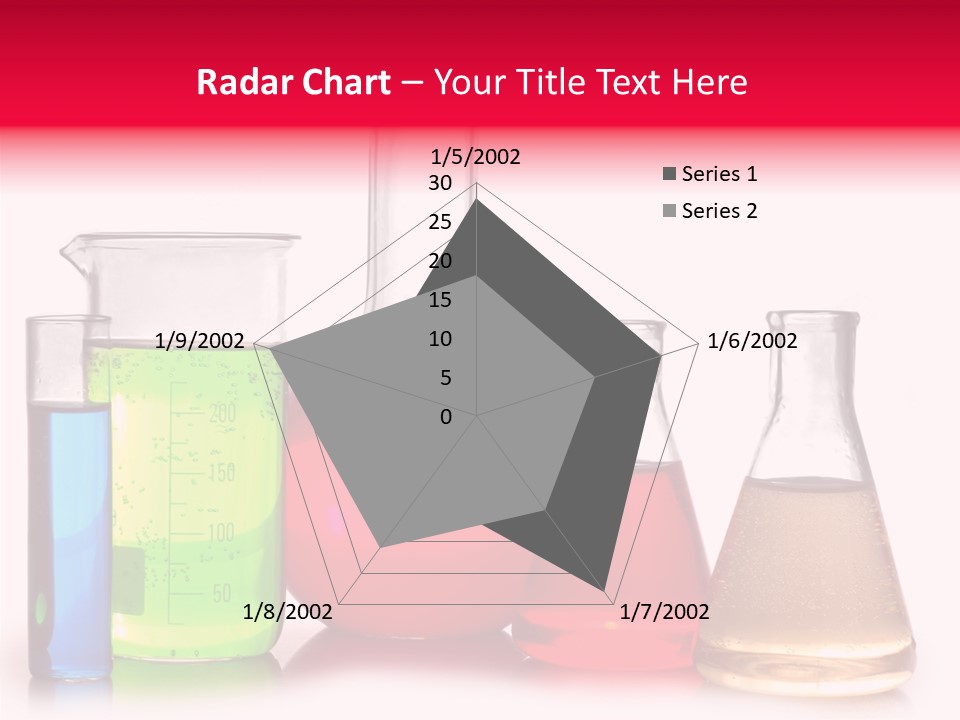 Radar Chart – Your Title Text Here

1/5/2002
30
25
20
15
10
5
0
1/6/2002
1/7/2002
1/8/2002
1/9/2002

Series 1
Series 2

200
150
100
50